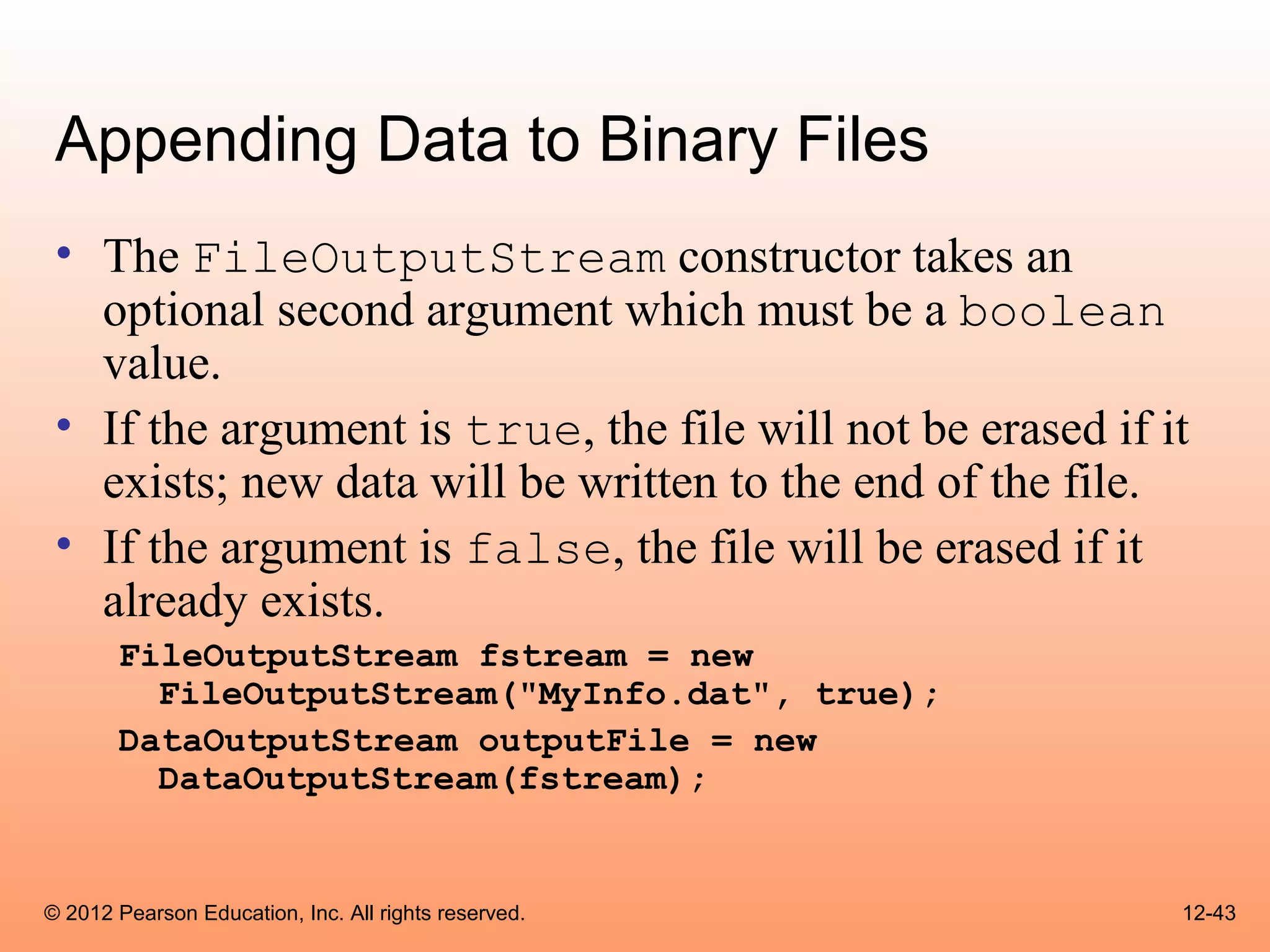 Appending Data to Binary Files

• The FileOutputStream constructor takes an optional second argument which must be a boolean value.

• If the argument is true, the file will not be erased if it exists; new data will be written to the end of the file.

• If the argument is false, the file will be erased if it already exists.

FileOutputStream fstream = new
  FileOutputStream("MyInfo.dat", true);
DataOutputStream outputFile = new
  DataOutputStream(fstream);

© 2012 Pearson Education, Inc. All rights reserved.

12-43